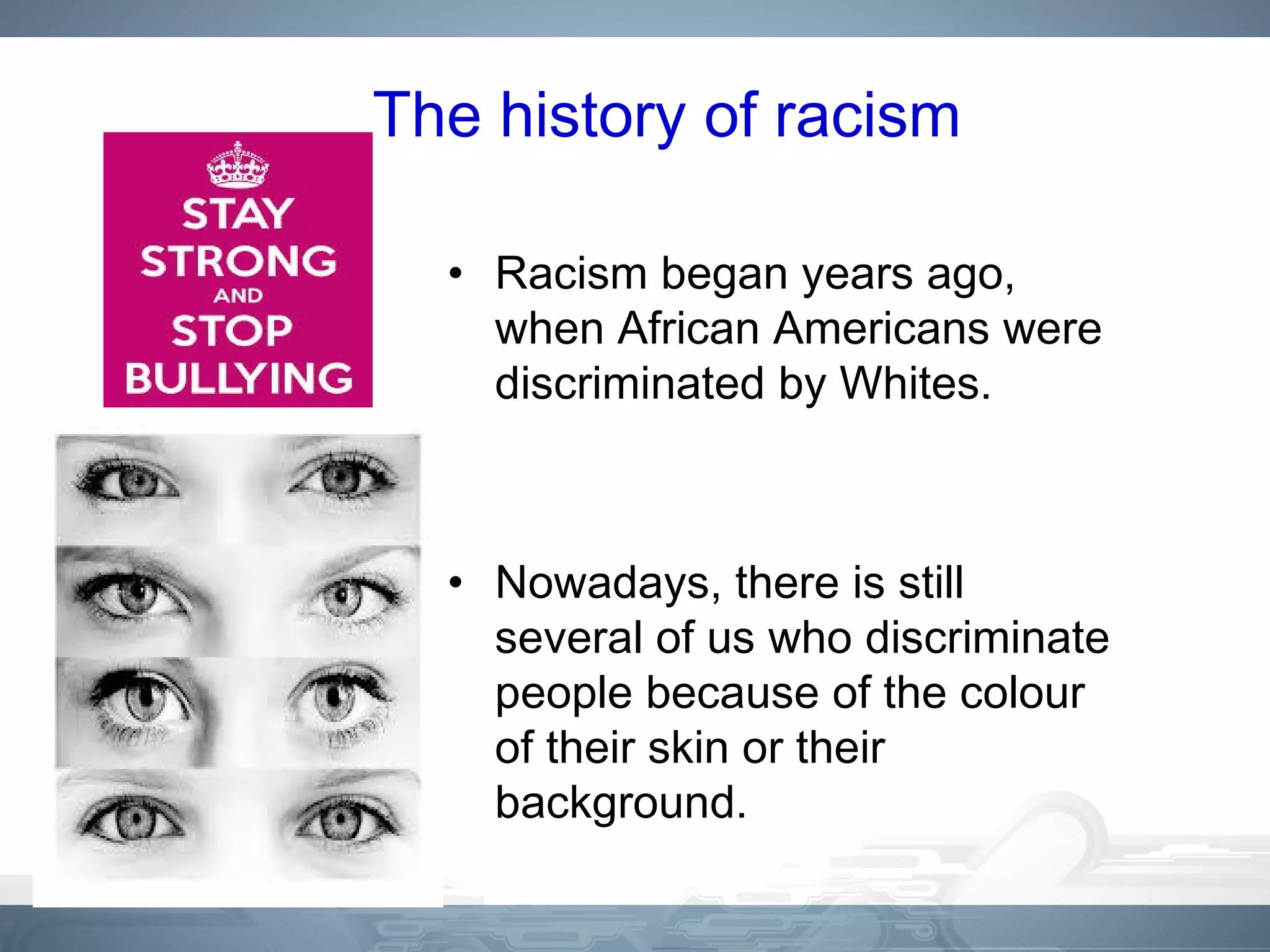 The history of racism

STAY STRONG AND STOP BULLYING

• Racism began years ago, when African Americans were discriminated by Whites.

• Nowadays, there is still several of us who discriminate people because of the colour of their skin or their background.